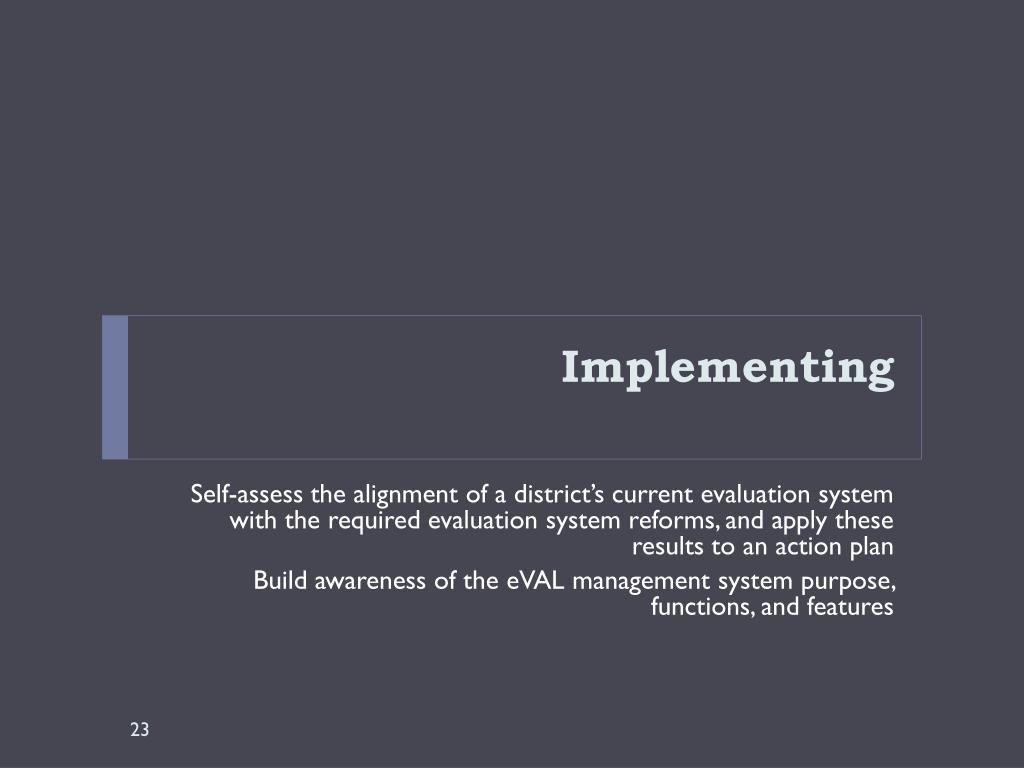 Implementing

Self-assess the alignment of a district's current evaluation system with the required evaluation system reforms, and apply these results to an action plan

Build awareness of the eVAL management system purpose, functions, and features

23